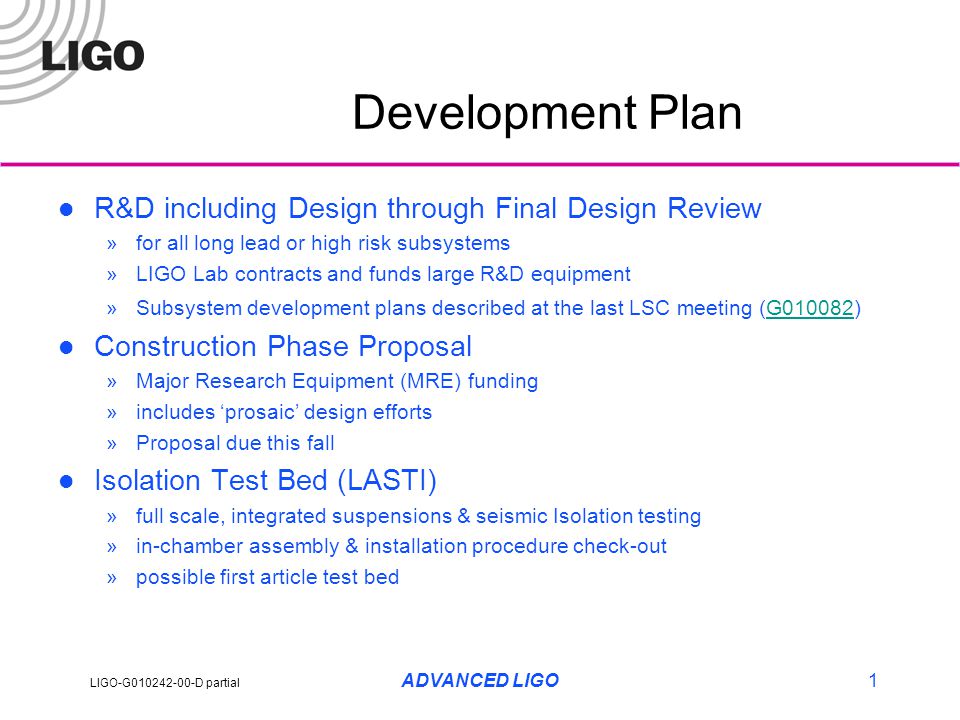 LIGO

Development Plan

● R&D including Design through Final Design Review
» for all long lead or high risk subsystems
» LIGO Lab contracts and funds large R&D equipment
» Subsystem development plans described at the last LSC meeting (G010082)

● Construction Phase Proposal
» Major Research Equipment (MRE) funding
» includes ‘prosaic’ design efforts
» Proposal due this fall

● Isolation Test Bed (LASTI)
» full scale, integrated suspensions & seismic Isolation testing
» in-chamber assembly & installation procedure check-out
» possible first article test bed

LIGO-G010242-00-D partial

ADVANCED LIGO

1